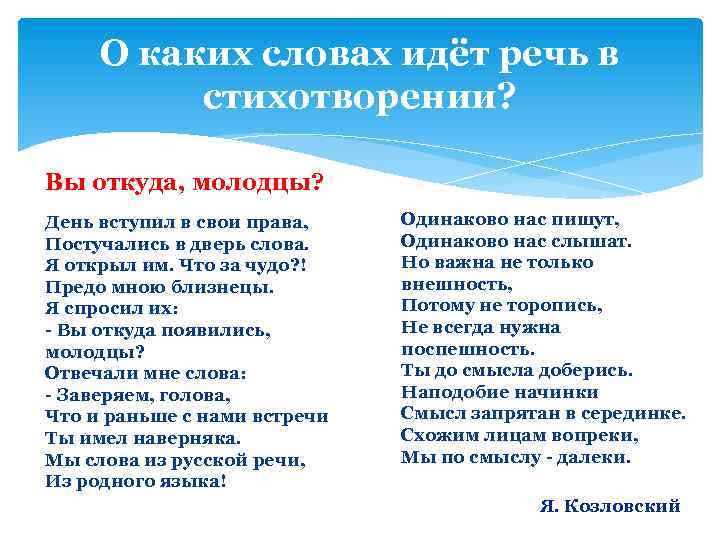 О каких словах идёт речь в стихотворении?

Вы откуда, молодцы?

День вступил в свои права,
Постучались в дверь слова.
Я открыл им. Что за чудо?!
Предо мною близнецы.
Я спросил их:
- Вы откуда появились, молодцы?
Отвечали мне слова:
- Заверяем, голова,
Что и раньше с нами встречи
Ты имел наверняка.
Мы слова из русской речи,
Из родного языка!

Одинаково нас пишут,
Одинаково нас слышат.
Но важна не только внешность,
Потому не торопись,
Не всегда нужна поспешность.
Ты до смысла доберись.
Наподобие начинки
Смысл запрятан в серединке.
Схожим лицам вопреки,
Мы по смыслу - далеки.

Я. Козловский